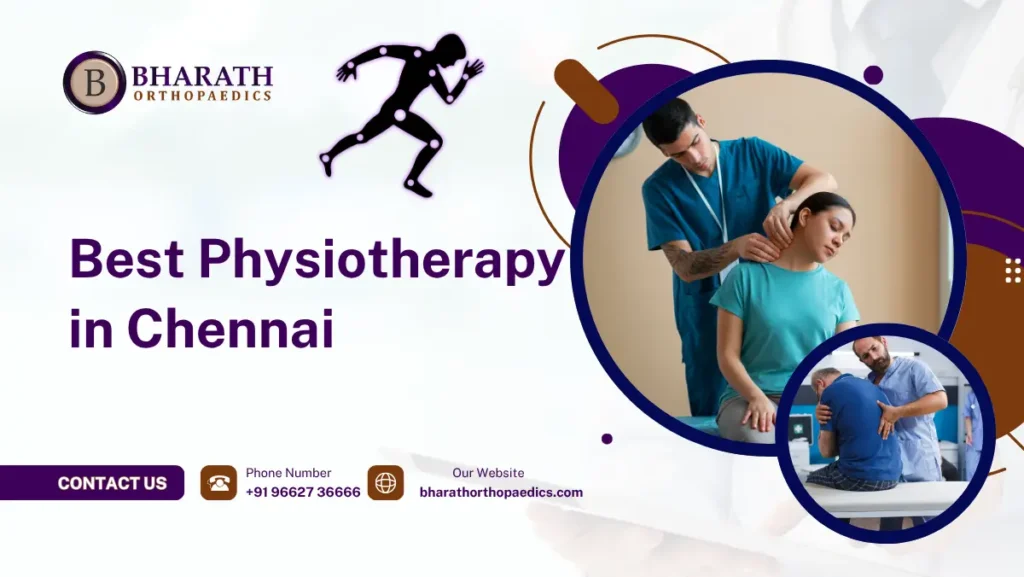 B BHARATH ORTHOPAEDICS

Best Physiotherapy in Chennai

CONTACT US

Phone Number
+91 96627 36666

Our Website
bharathorthopaedics.com